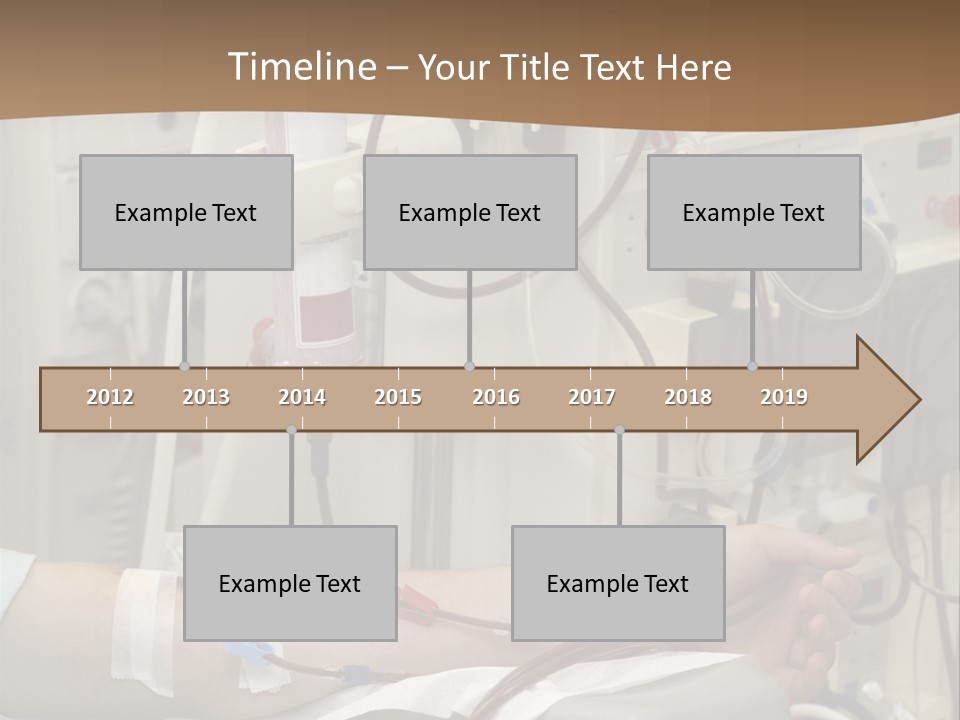 Timeline – Your Title Text Here

Example Text

Example Text

Example Text

2012 2013 2014 2015 2016 2017 2018 2019

Example Text

Example Text